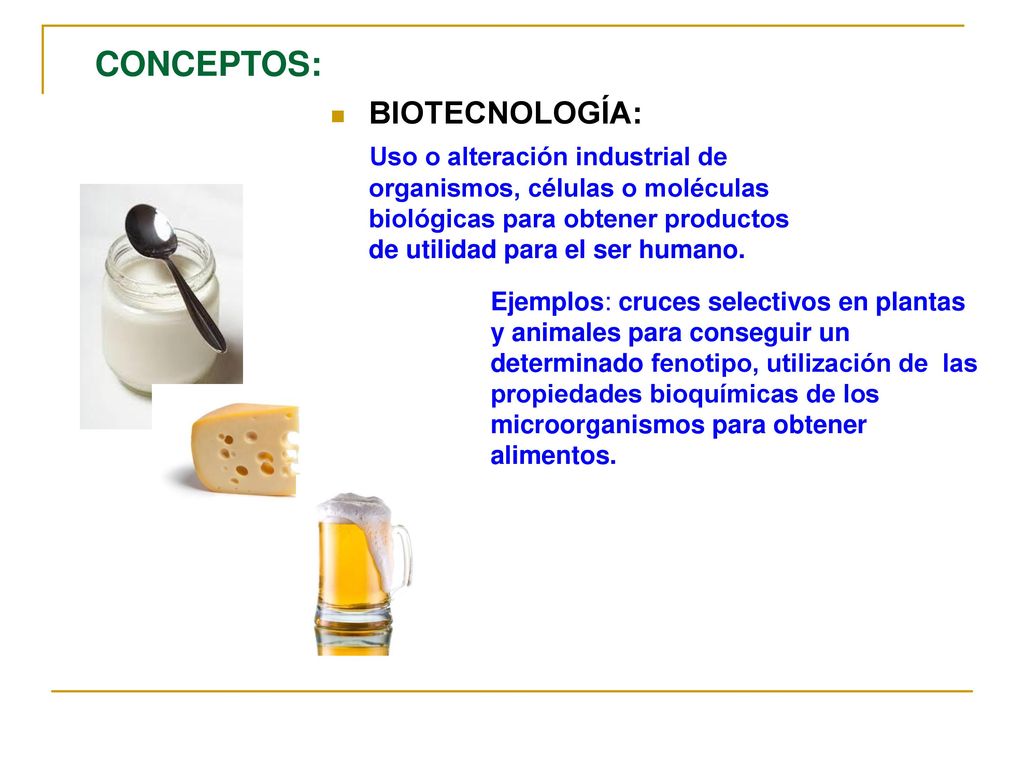 CONCEPTOS:

BIOTECNOLOGÍA:

Uso o alteración industrial de organismos, células o moléculas biológicas para obtener productos de utilidad para el ser humano.

Ejemplos: cruces selectivos en plantas y animales para conseguir un determinado fenotipo, utilización de las propiedades bioquímicas de los microorganismos para obtener alimentos.